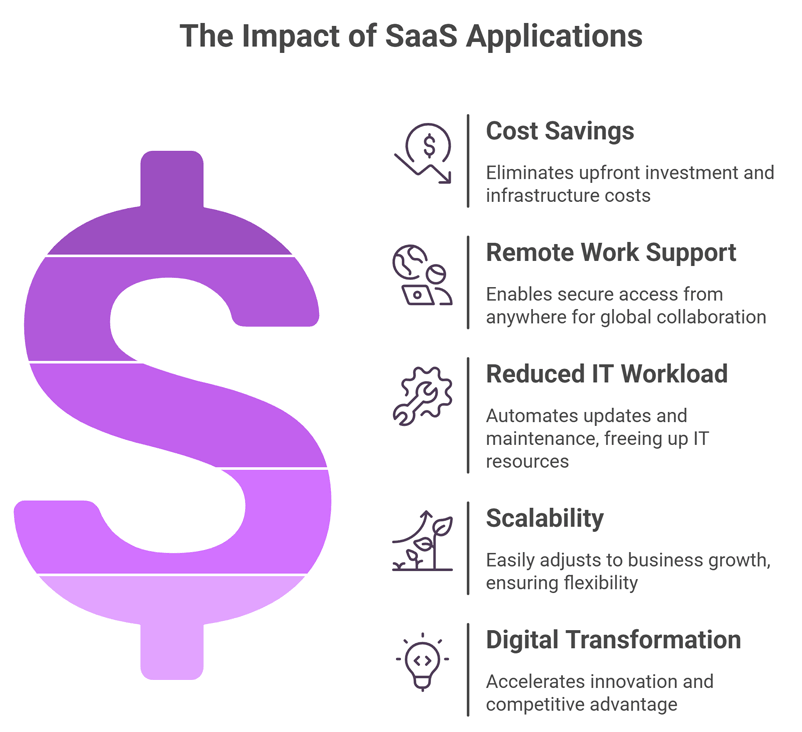 The Impact of SaaS Applications

Cost Savings

Eliminates upfront investment and infrastructure costs

Remote Work Support

Enables secure access from anywhere for global collaboration

Reduced IT Workload

Automates updates and maintenance, freeing up IT resources

Scalability

Easily adjusts to business growth, ensuring flexibility

Digital Transformation

Accelerates innovation and competitive advantage